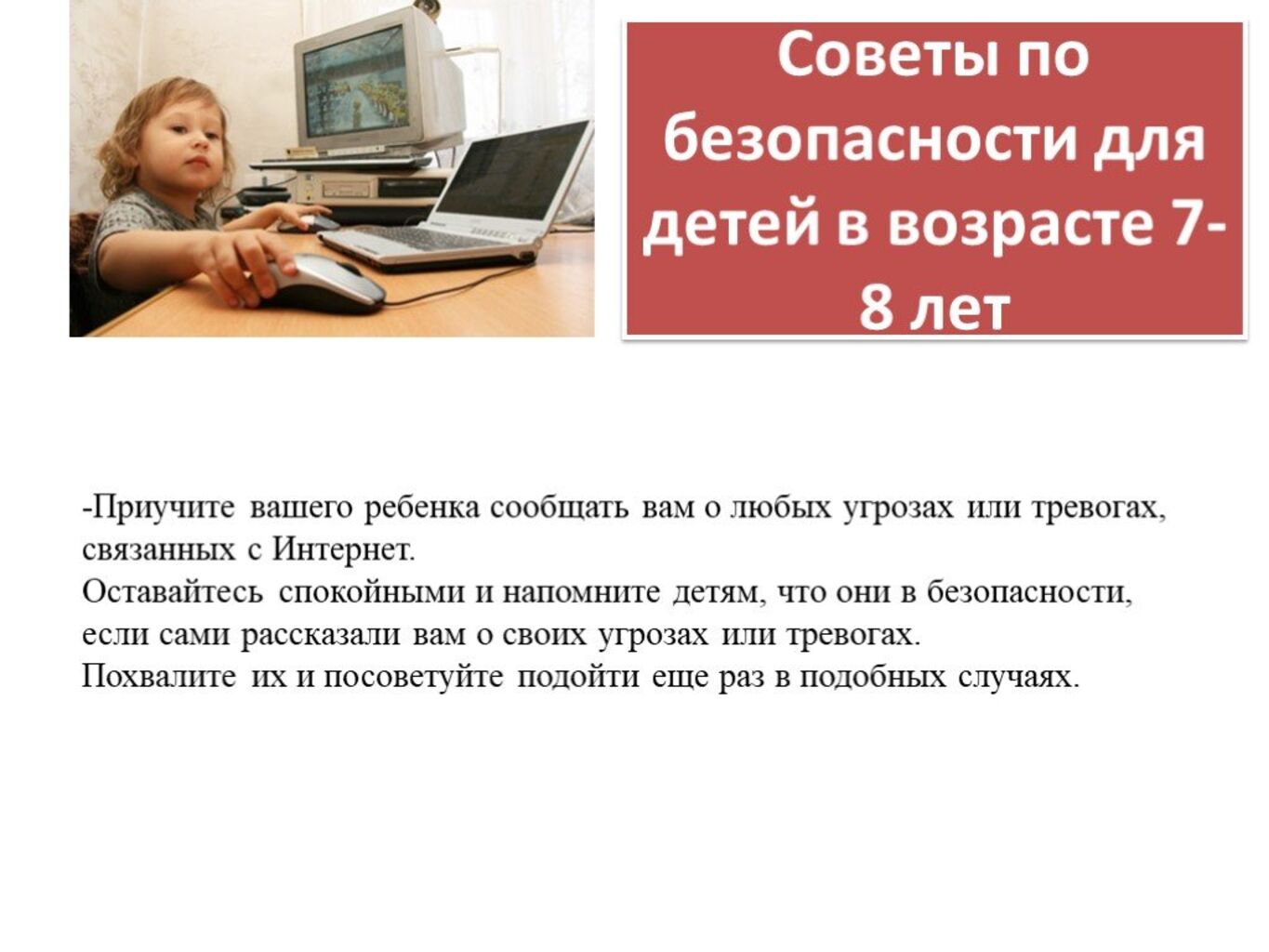 Советы по безопасности для детей в возрасте 7-8 лет

-Приучите вашего ребенка сообщать вам о любых угрозах или тревогах, связанных с Интернет.
Оставайтесь спокойными и напомните детям, что они в безопасности, если сами рассказали вам о своих угрозах или тревогах.
Похвалите их и посоветуйте подойти еще раз в подобных случаях.